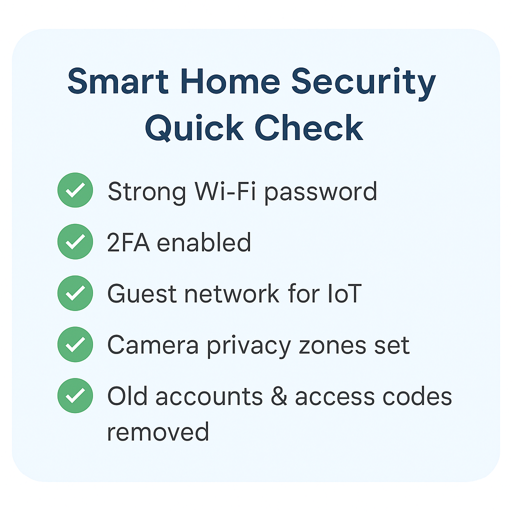 Smart Home Security Quick Check

Strong Wi-Fi password

2FA enabled

Guest network for IoT

Camera privacy zones set

Old accounts & access codes removed